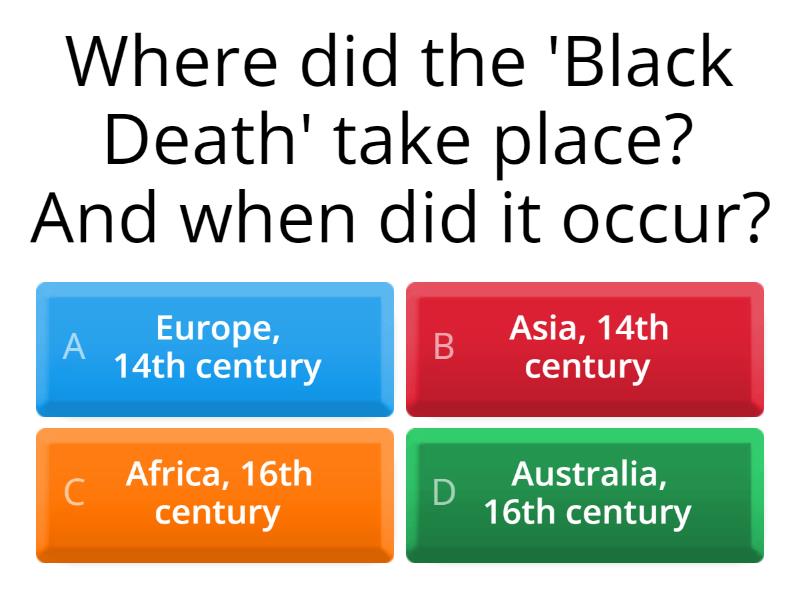 Where did the 'Black Death' take place? And when did it occur?

A Europe, 14th century

B Asia, 14th century

C Africa, 16th century

D Australia, 16th century